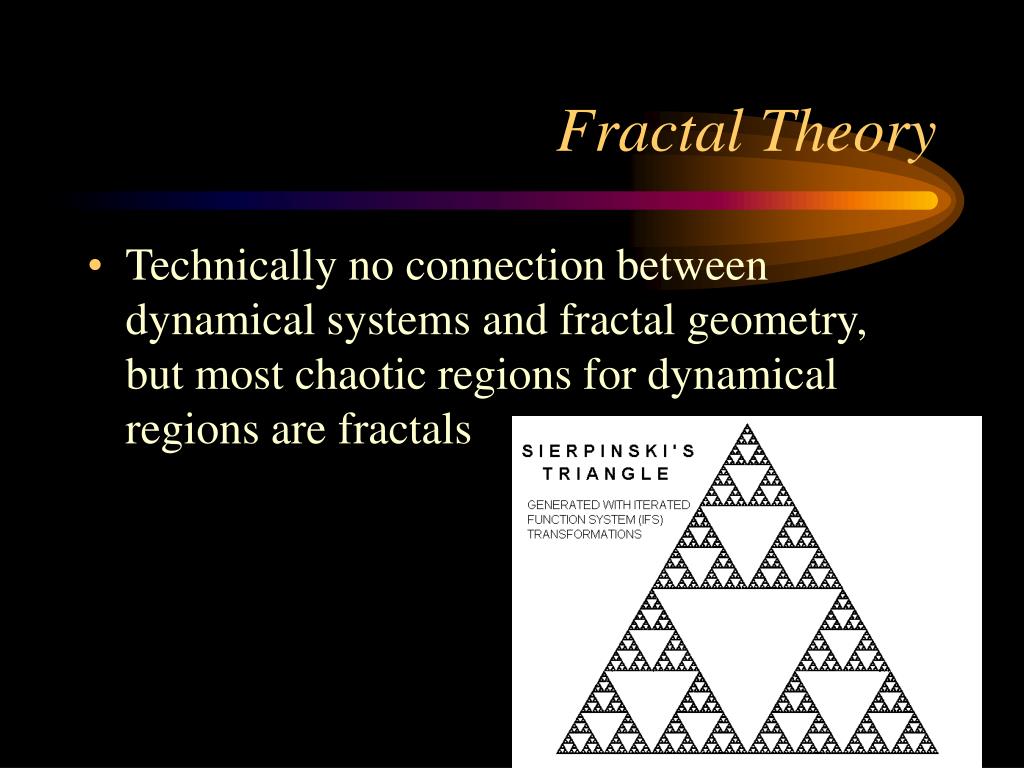 Fractal Theory

• Technically no connection between dynamical systems and fractal geometry, but most chaotic regions for dynamical regions are fractals

SIERPINSKI'S TRIANGLE

GENERATED WITH ITERATED FUNCTION SYSTEM (IFS) TRANSFORMATIONS